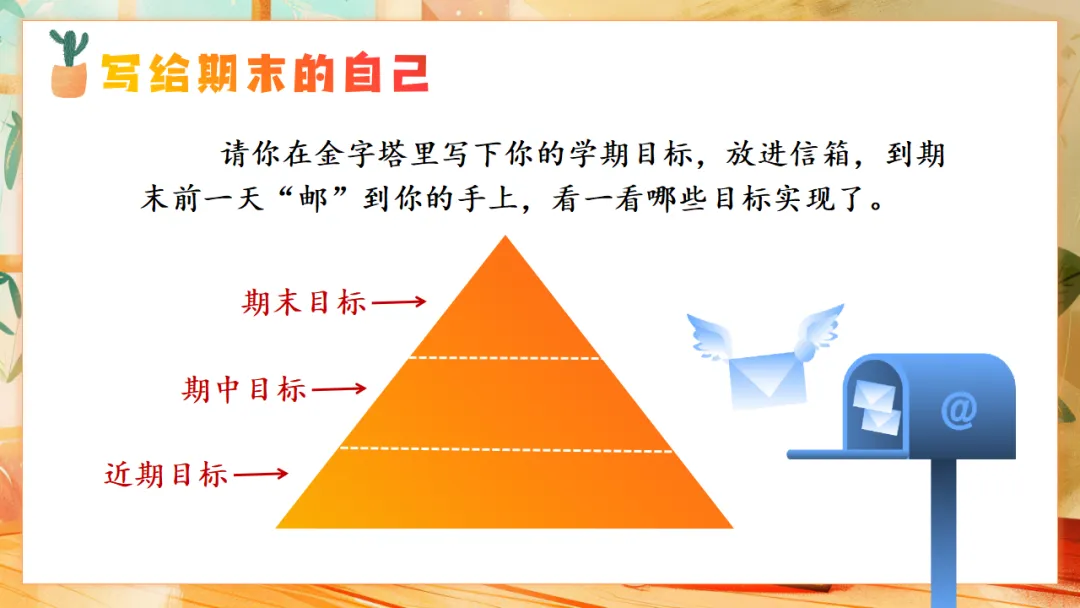 写给期末的自己

请你在金字塔里写下你的学期目标，放进信箱，到期末前一天“邮”到你的手上，看一看哪些目标实现了。

期末目标

期中目标

近期目标

@